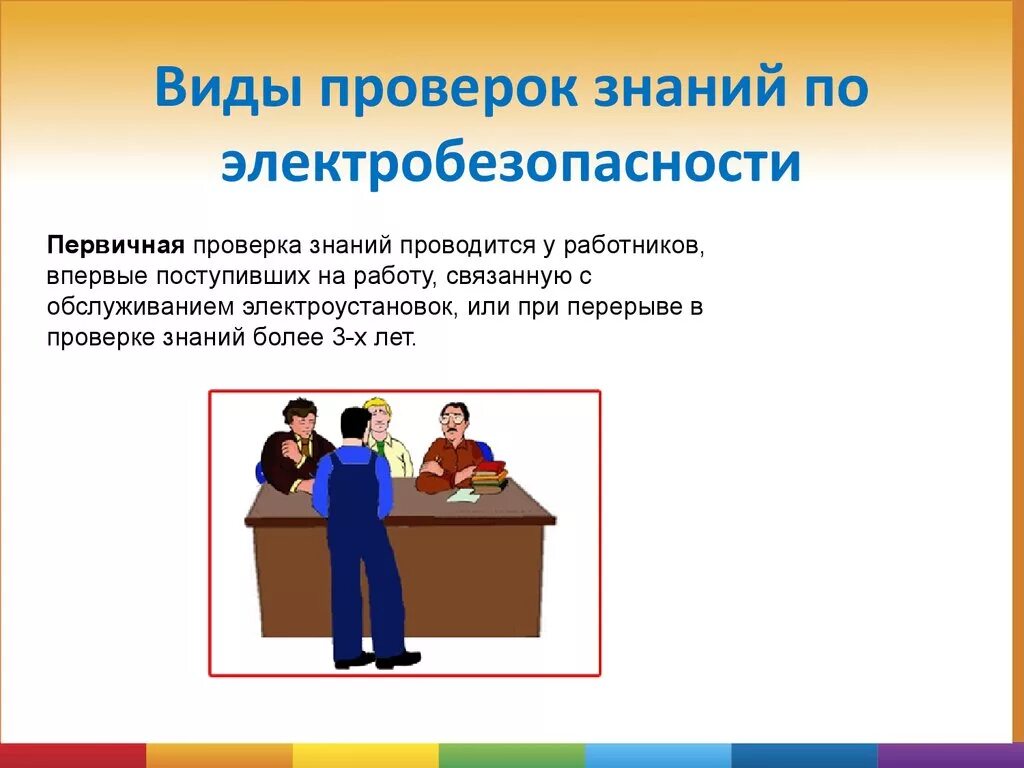 Виды проверок знаний по электробезопасности

Первичная проверка знаний проводится у работников, впервые поступивших на работу, связанную с обслуживанием электроустановок, или при перерыве в проверке знаний более 3-х лет.